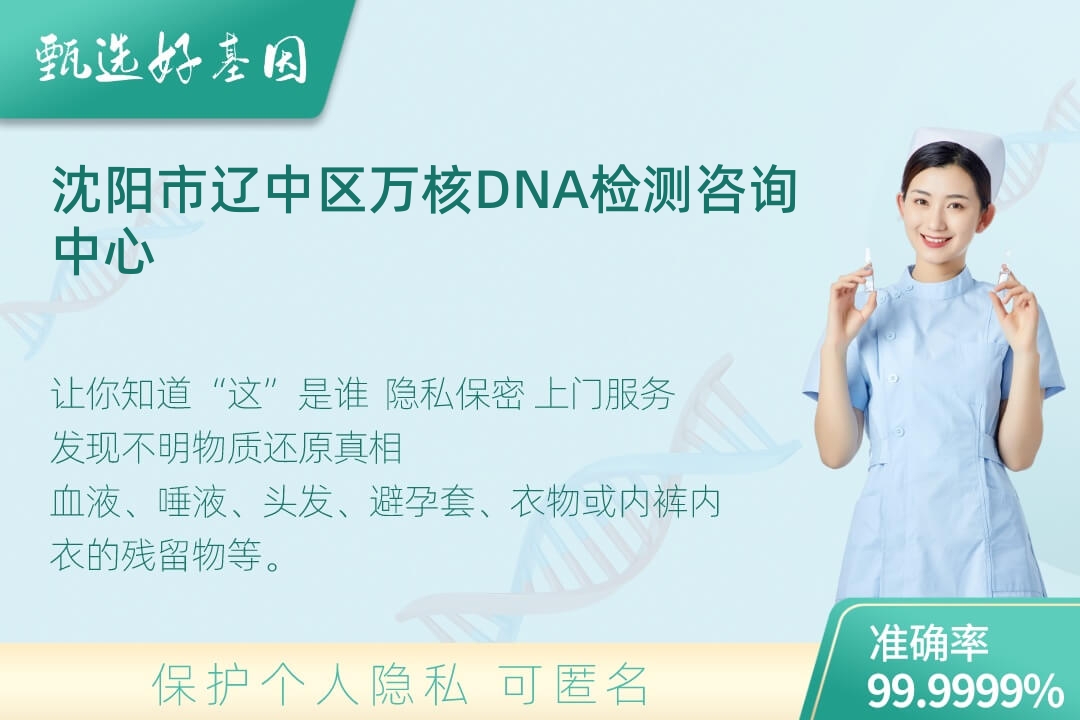 甄选好基因

沈阳市辽中区万核DNA检测咨询中心

让你知道“这”是谁 隐私保密 上门服务
发现不明物质还原真相
血液、唾液、头发、避孕套、衣物或内裤内衣的残留物等。

保护个人隐私 可匿名

准确率
99.9999%